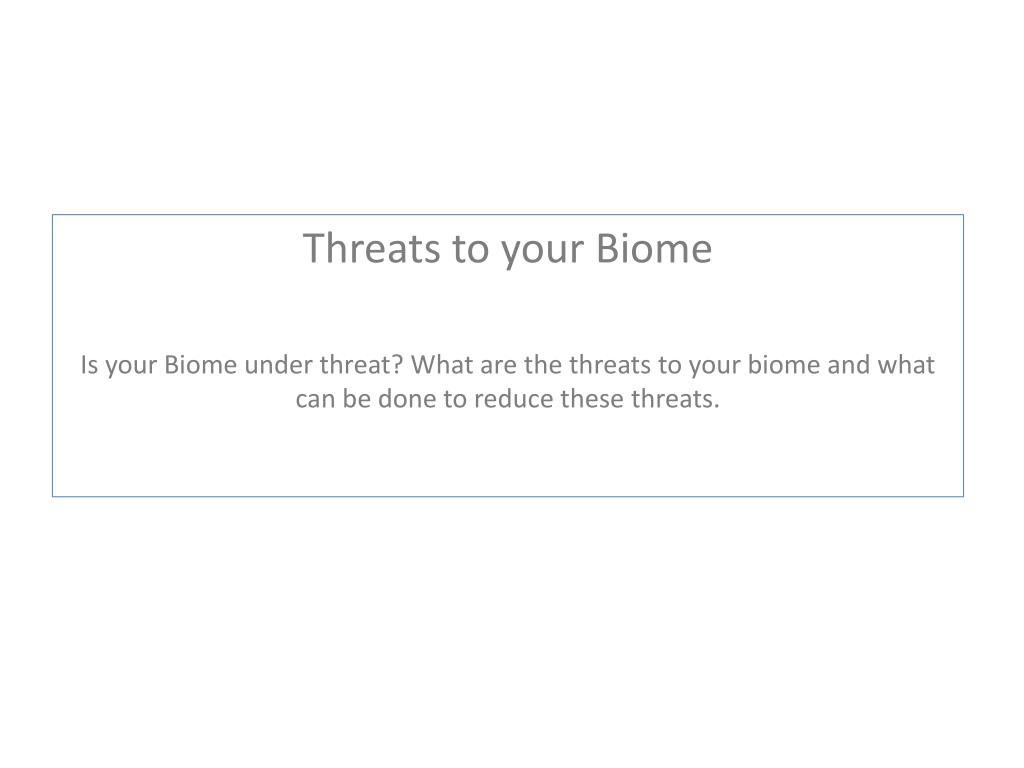 Threats to your Biome

Is your Biome under threat? What are the threats to your biome and what can be done to reduce these threats.